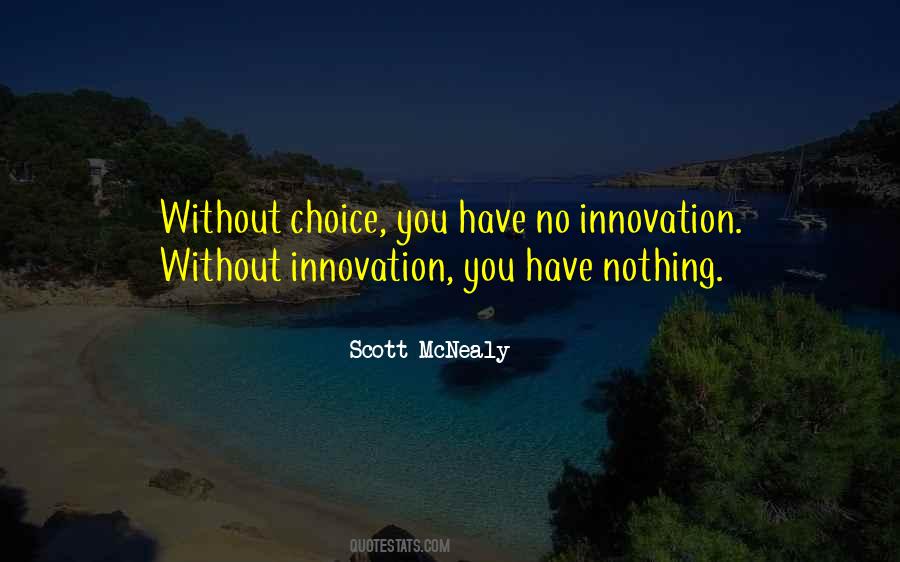 Without choice, you have no innovation. Without innovation, you have nothing.

Scott McNealy

QUOTESTATS.COM